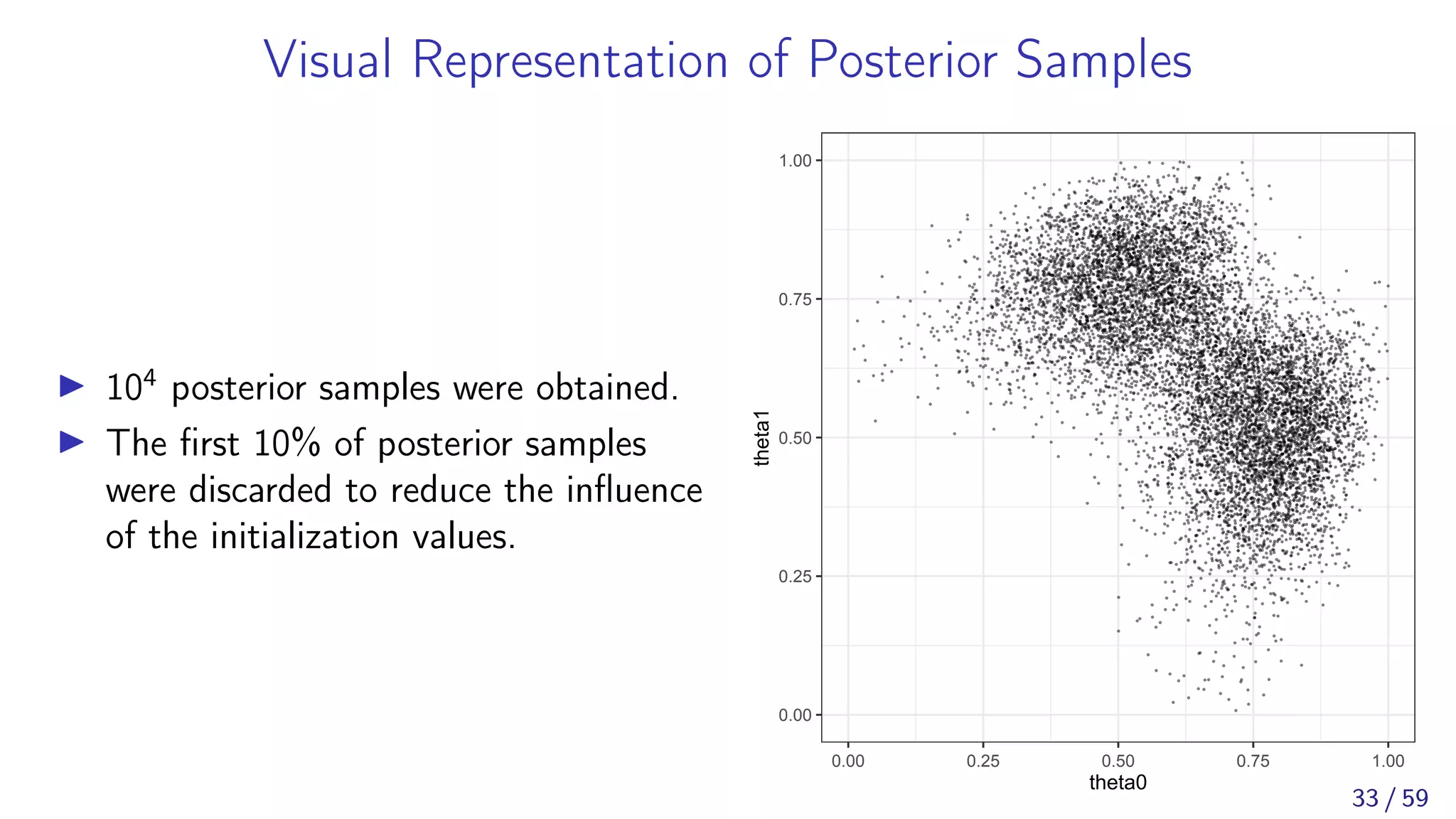 Visual Representation of Posterior Samples

▶ $10^4$ posterior samples were obtained.

▶ The first 10% of posterior samples were discarded to reduce the influence of the initialization values.

1.00
0.75
0.50
0.25
0.00
theta1
0.00 0.25 0.50 0.75 1.00
theta0

33 / 59